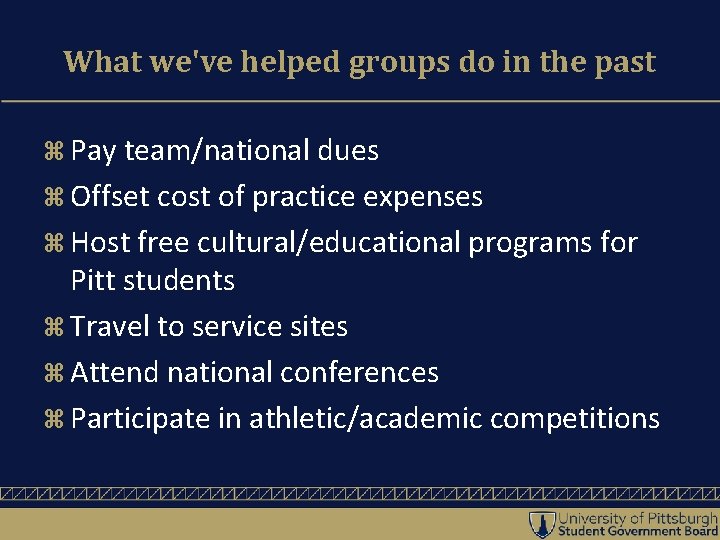 What we've helped groups do in the past

⌘ Pay team/national dues
⌘ Offset cost of practice expenses
⌘ Host free cultural/educational programs for Pitt students
⌘ Travel to service sites
⌘ Attend national conferences
⌘ Participate in athletic/academic competitions

University of Pittsburgh
Student Government Board